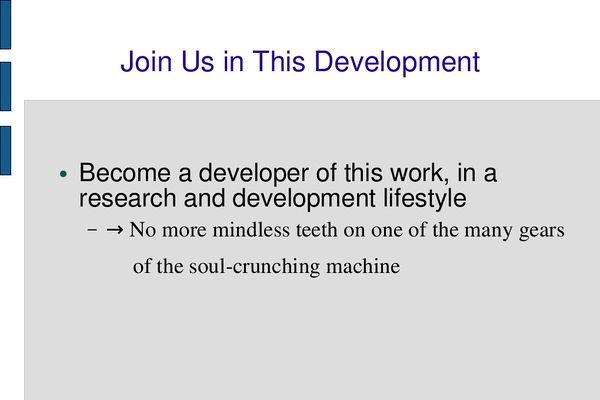 Join Us in This Development

• Become a developer of this work, in a research and development lifestyle

– → No more mindless teeth on one of the many gears of the soul-crunching machine